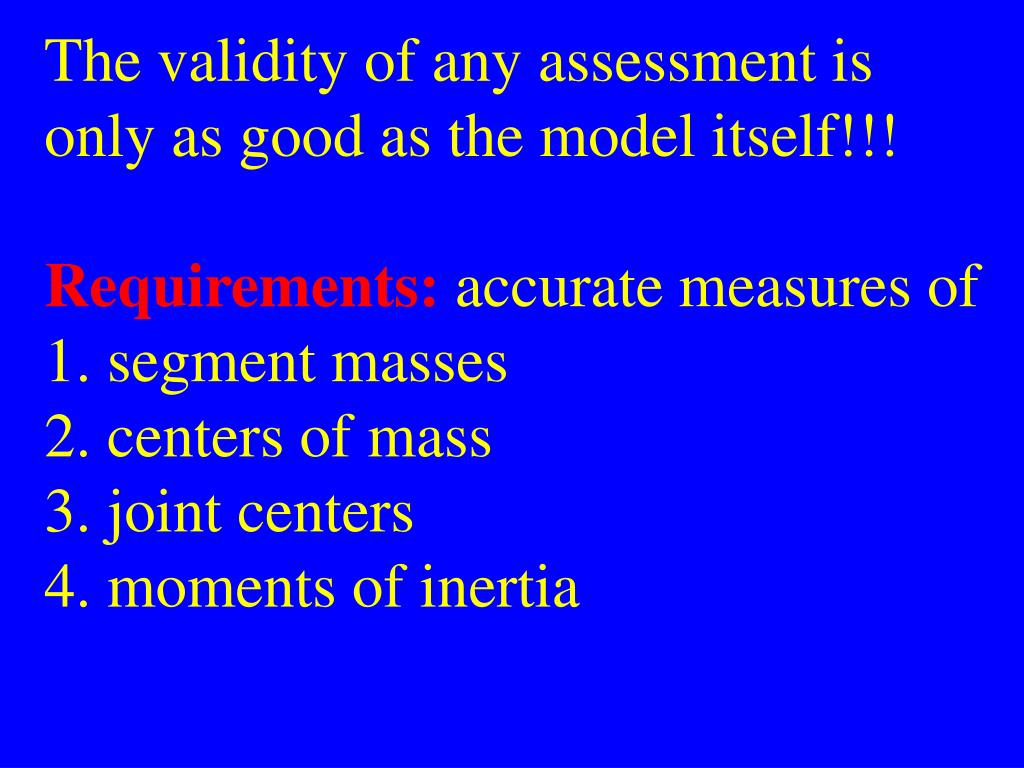 The validity of any assessment is only as good as the model itself!!!

Requirements: accurate measures of
1. segment masses
2. centers of mass
3. joint centers
4. moments of inertia